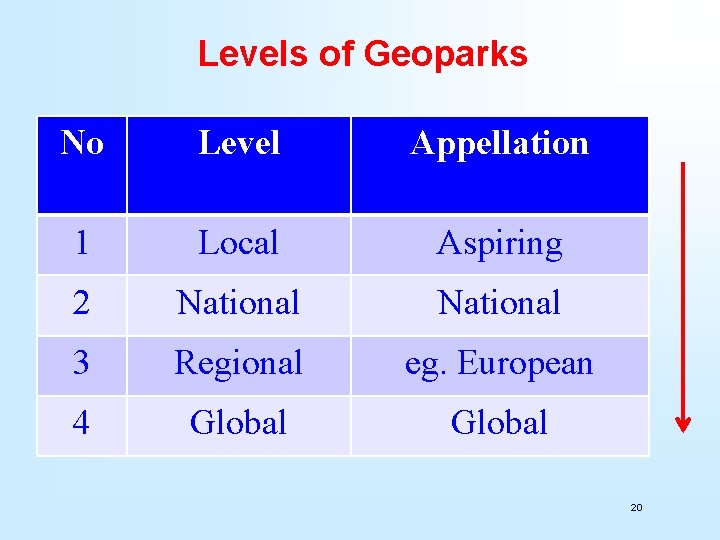 Levels of Geoparks

| No | Level | Appellation |
|---|---|---|
| 1 | Local | Aspiring |
| 2 | National | National |
| 3 | Regional | eg. European |
| 4 | Global | Global |

20